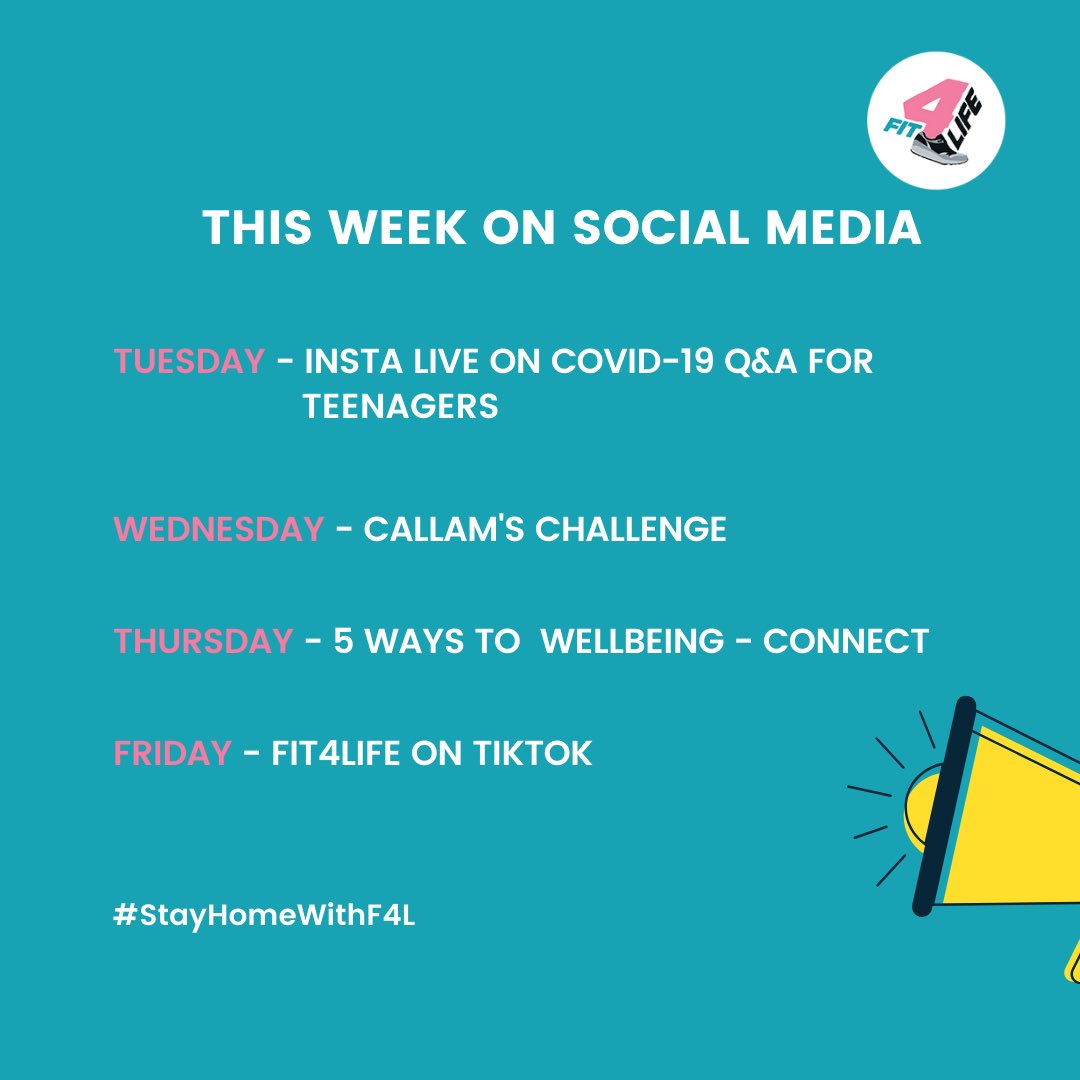 FIT 4 LIFE

THIS WEEK ON SOCIAL MEDIA

TUESDAY - INSTA LIVE ON COVID-19 Q&A FOR TEENAGERS

WEDNESDAY - CALLAM'S CHALLENGE

THURSDAY - 5 WAYS TO WELLBEING - CONNECT

FRIDAY - FIT4LIFE ON TIKTOK

#StayHomeWithF4L